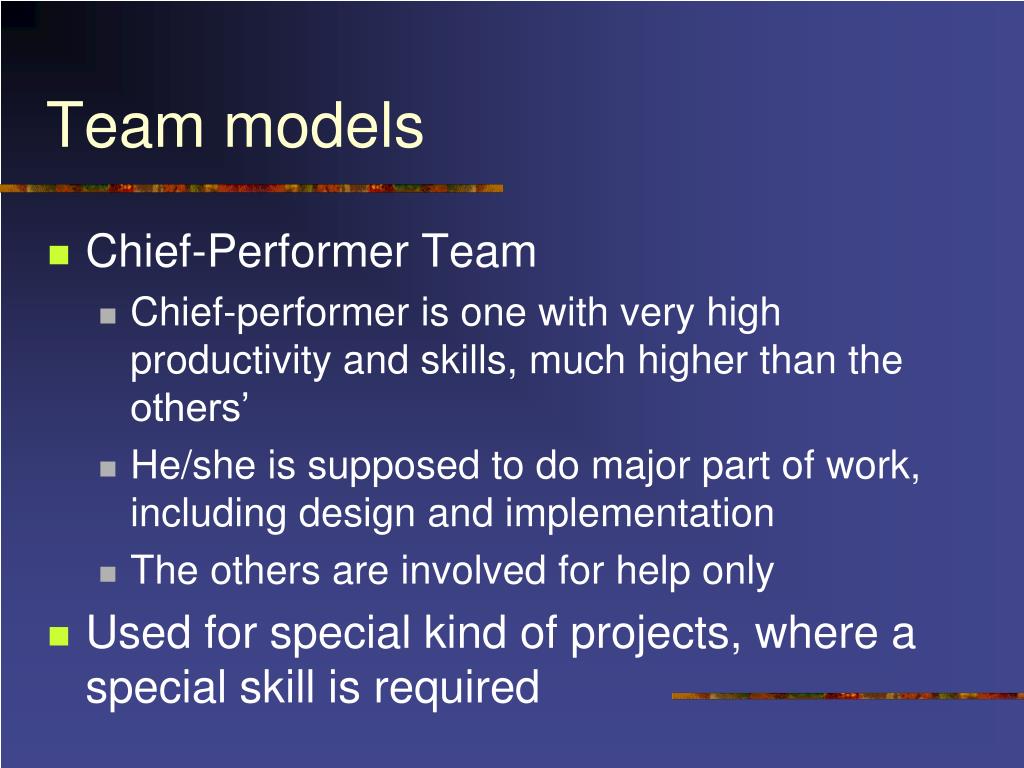 Team models

Chief-Performer Team

Chief-performer is one with very high productivity and skills, much higher than the others’

He/she is supposed to do major part of work, including design and implementation

The others are involved for help only

Used for special kind of projects, where a special skill is required